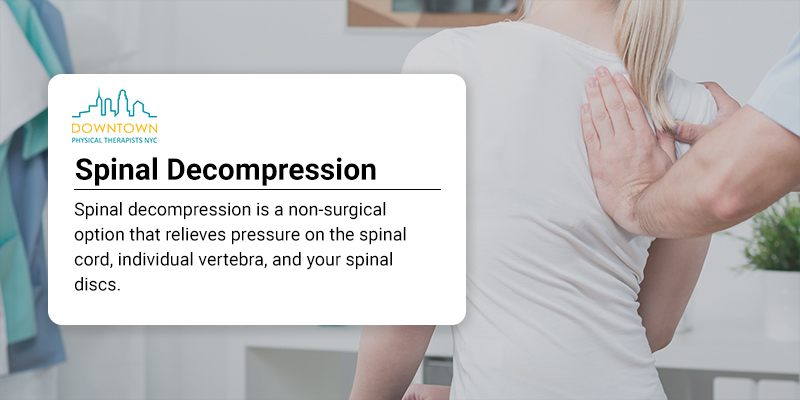 DOWNTOWN
PHYSICAL THERAPISTS NYC

Spinal Decompression

Spinal decompression is a non-surgical option that relieves pressure on the spinal cord, individual vertebra, and your spinal discs.